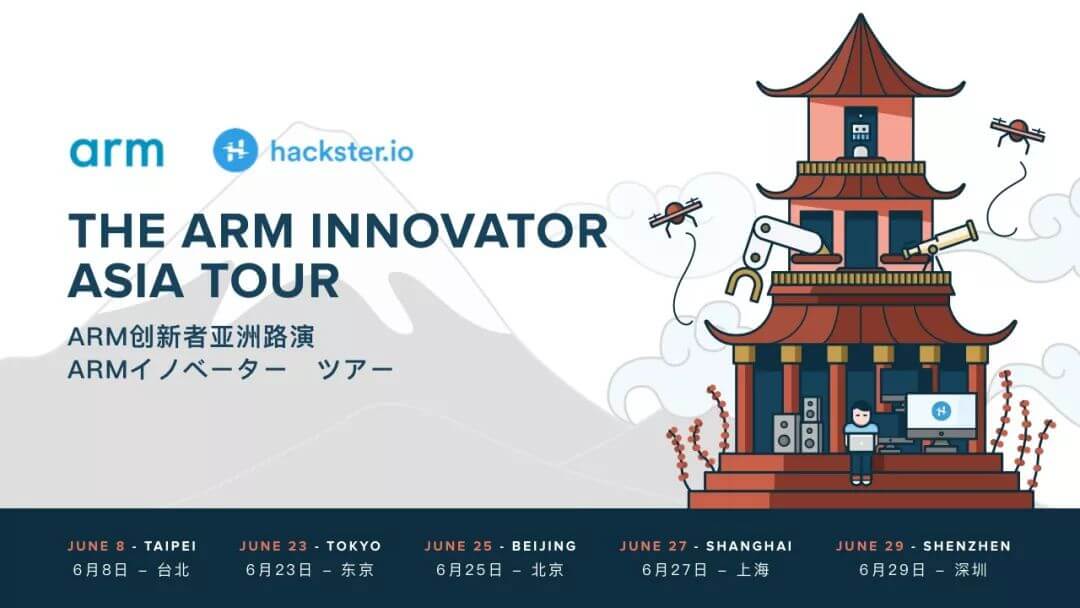 arm

hackster.io

THE ARM INNOVATOR ASIA TOUR

ARM创新者亚洲路演
ARMイノベーター ツアー

JUNE 8 - TAIPEI
6月8日 – 台北

JUNE 23 - TOKYO
6月23日 – 东京

JUNE 25 - BEIJING
6月25日 – 北京

JUNE 27 - SHANGHAI
6月27日 – 上海

JUNE 29 - SHENZHEN
6月29日 – 深圳